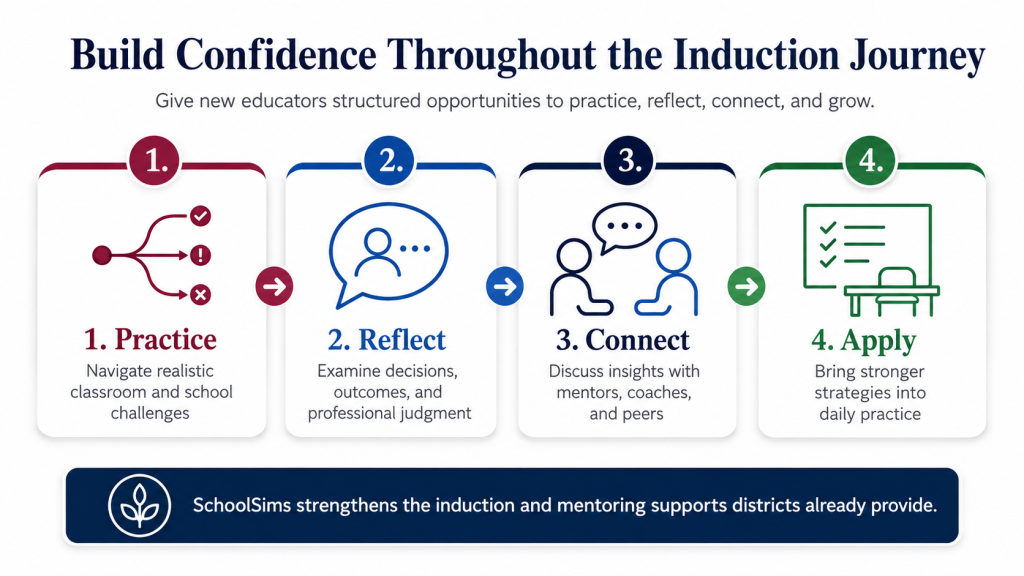 Build Confidence Throughout the Induction Journey

Give new educators structured opportunities to practice, reflect, connect, and grow.

1.

1. Practice

Navigate realistic classroom and school challenges

2.

2. Reflect

Examine decisions, outcomes, and professional judgment

3.

3. Connect

Discuss insights with mentors, coaches, and peers

4.

4. Apply

Bring stronger strategies into daily practice

SchoolSims strengthens the induction and mentoring supports districts already provide.